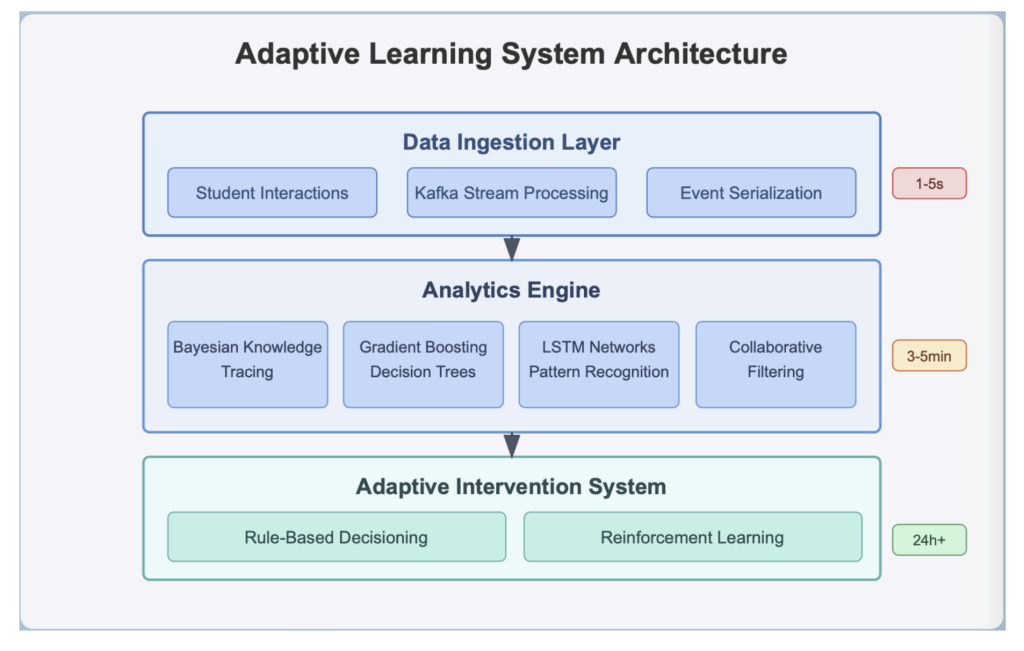 Adaptive Learning System Architecture

Data Ingestion Layer

Student Interactions

Kafka Stream Processing

Event Serialization

1-5s

Analytics Engine

Bayesian Knowledge Tracing

Gradient Boosting Decision Trees

LSTM Networks Pattern Recognition

Collaborative Filtering

3-5min

Adaptive Intervention System

Rule-Based Decisioning

Reinforcement Learning

24h+